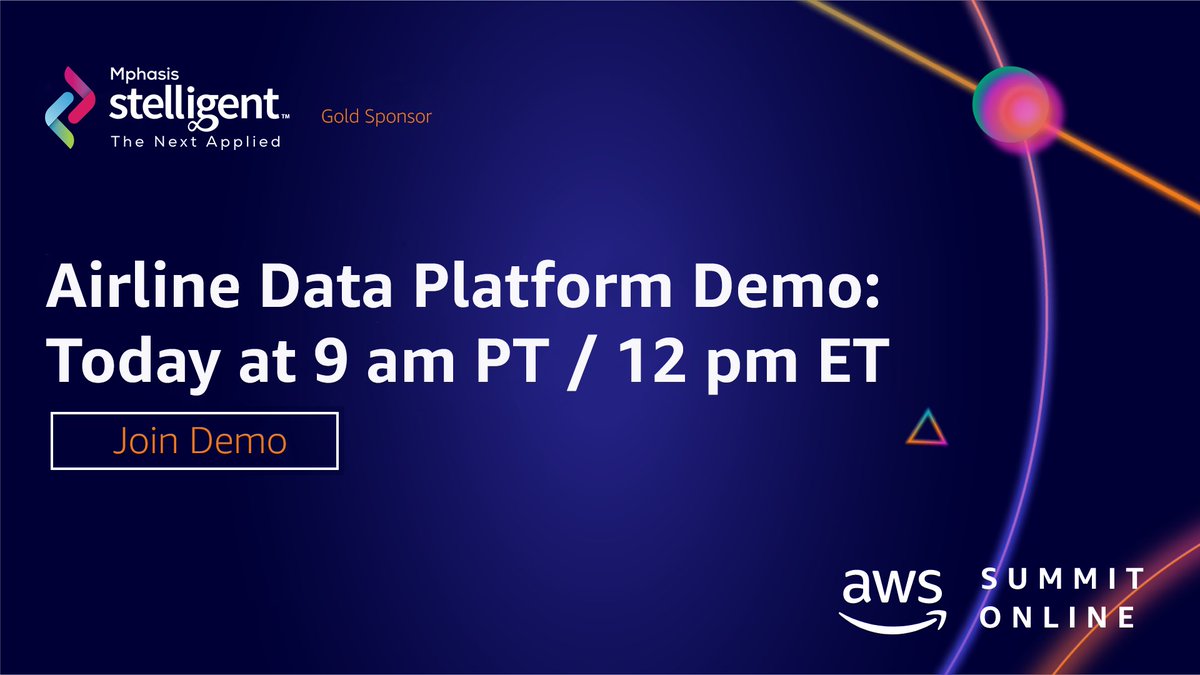 Mphasis
stelligent™
The Next Applied

Gold Sponsor

Airline Data Platform Demo:
Today at 9 am PT / 12 pm ET

Join Demo

aws SUMMIT ONLINE